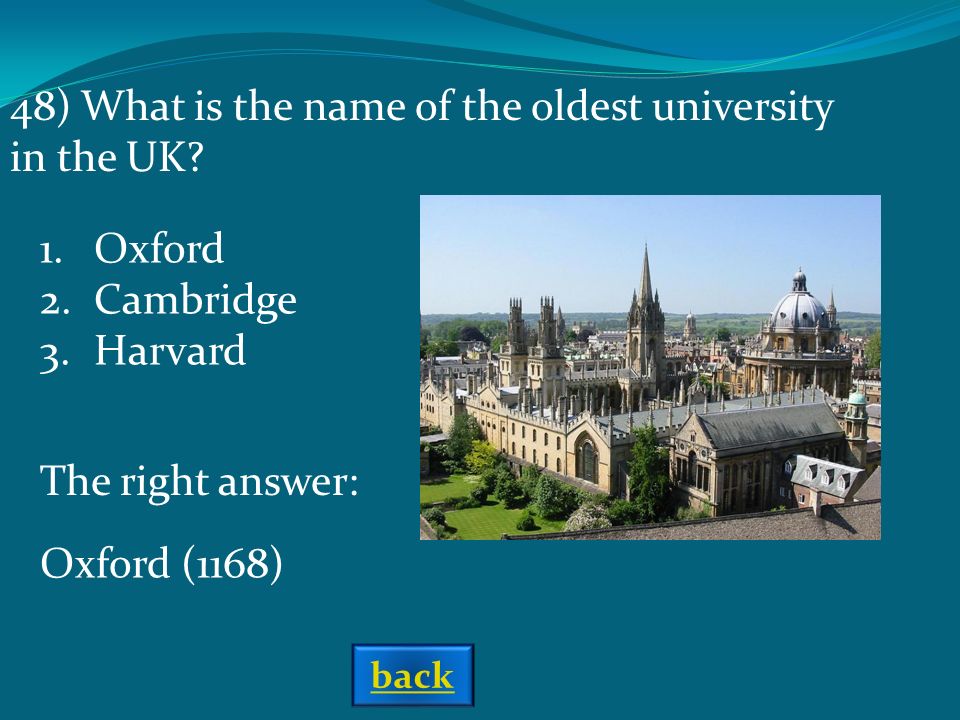 48) What is the name of the oldest university in the UK?

1. Oxford
2. Cambridge
3. Harvard

The right answer:

Oxford (1168)

back